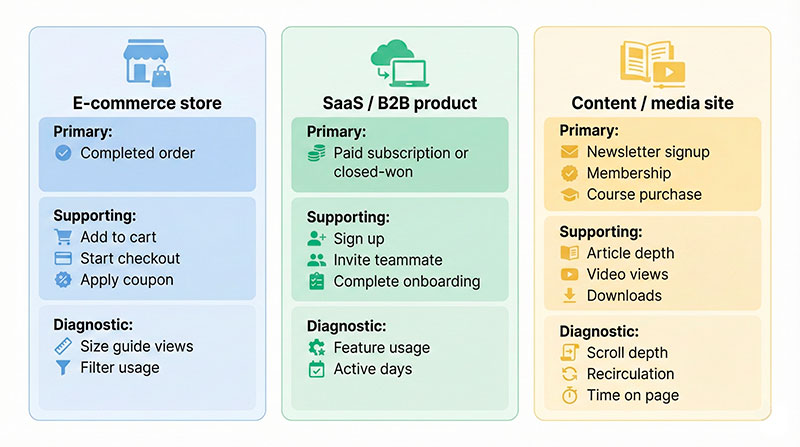 E-commerce store

Primary:
Completed order

Supporting:
Add to cart
Start checkout
Apply coupon

Diagnostic:
Size guide views
Filter usage

SaaS / B2B product

Primary:
Paid subscription or closed-won

Supporting:
Sign up
Invite teammate
Complete onboarding

Diagnostic:
Feature usage
Active days

Content / media site

Primary:
Newsletter signup
Membership
Course purchase

Supporting:
Article depth
Video views
Downloads

Diagnostic:
Scroll depth
Recirculation
Time on page